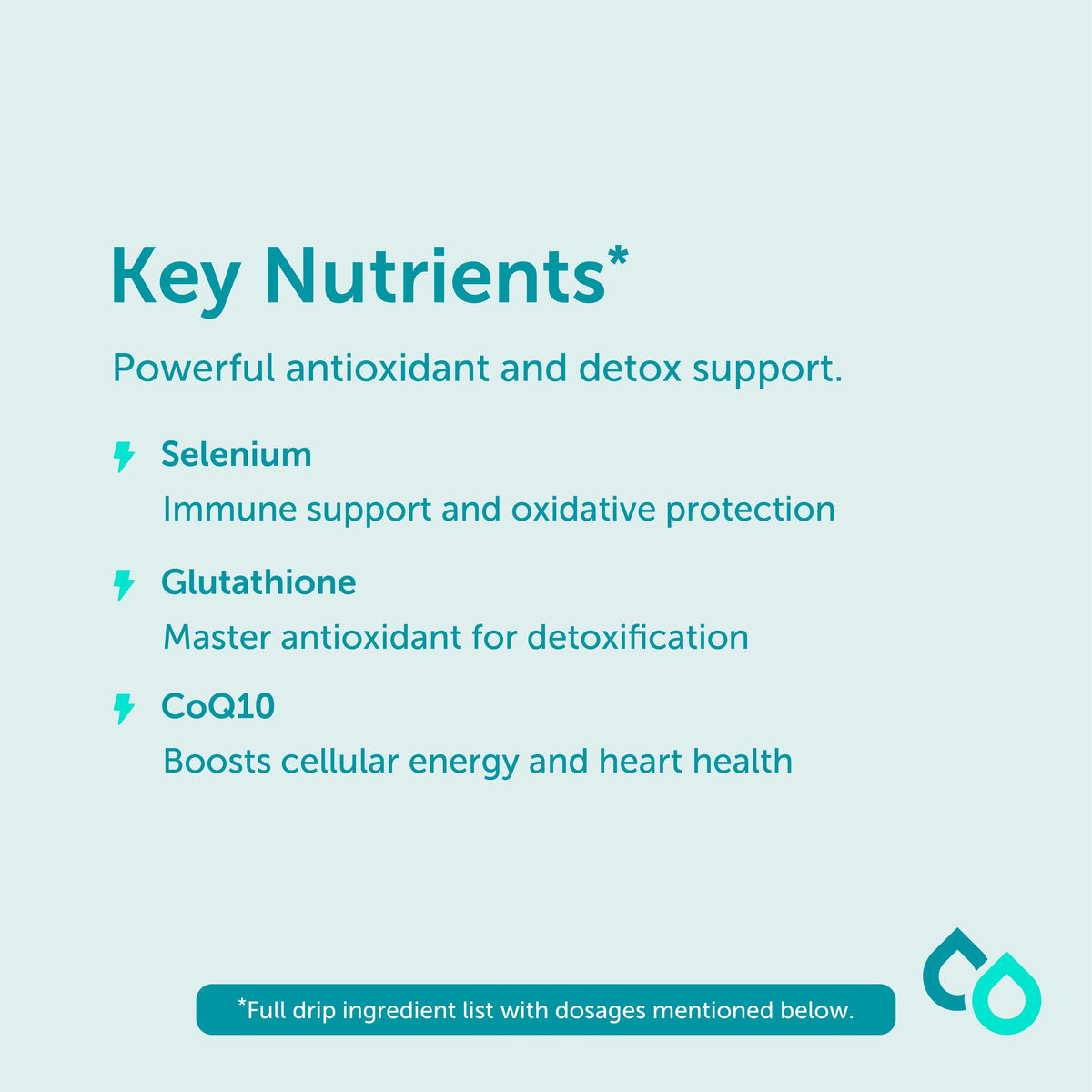 Key Nutrients*

Powerful antioxidant and detox support.

Selenium
Immune support and oxidative protection

Glutathione
Master antioxidant for detoxification

CoQ10
Boosts cellular energy and heart health

*Full drip ingredient list with dosages mentioned below.